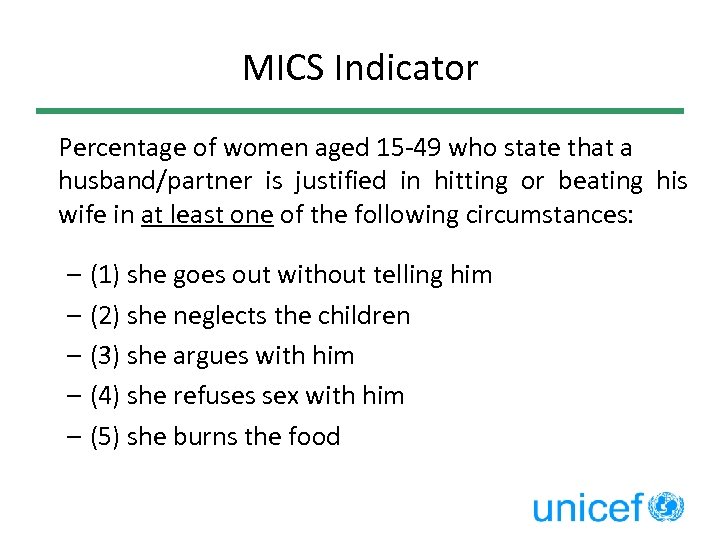 MICS Indicator

Percentage of women aged 15-49 who state that a husband/partner is justified in hitting or beating his wife in at least one of the following circumstances:

– (1) she goes out without telling him
– (2) she neglects the children
– (3) she argues with him
– (4) she refuses sex with him
– (5) she burns the food

unicef